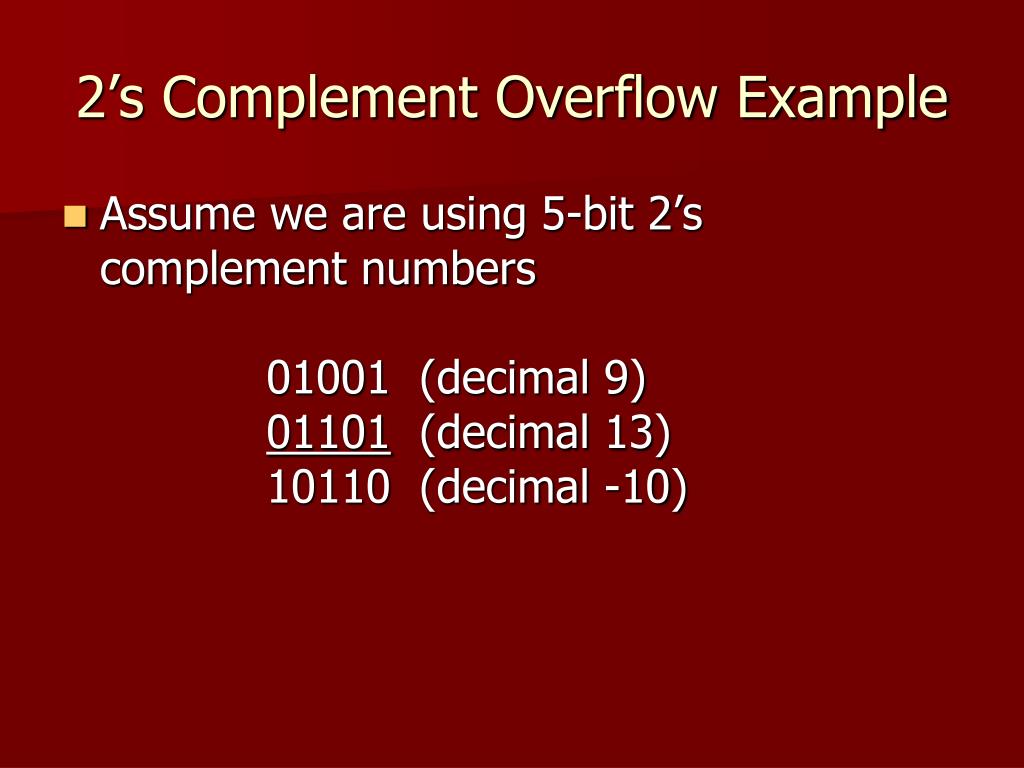 2’s Complement Overflow Example

Assume we are using 5-bit 2’s complement numbers

01001 (decimal 9)
01101 (decimal 13)
10110 (decimal -10)